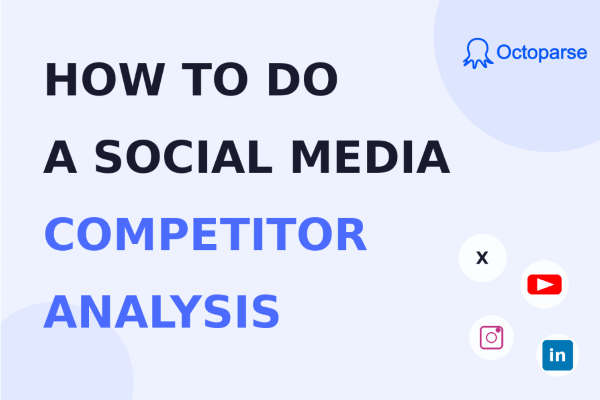 Octoparse

HOW TO DO
A SOCIAL MEDIA
COMPETITOR
ANALYSIS

X

in